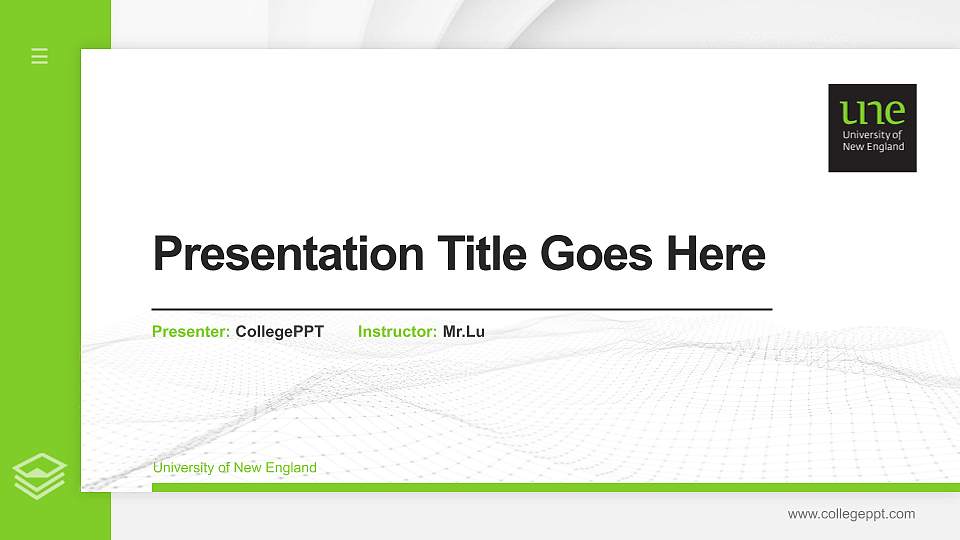 une
University of New England

Presentation Title Goes Here

Presenter: CollegePPT Instructor: Mr.Lu

University of New England

www.collegeppt.com